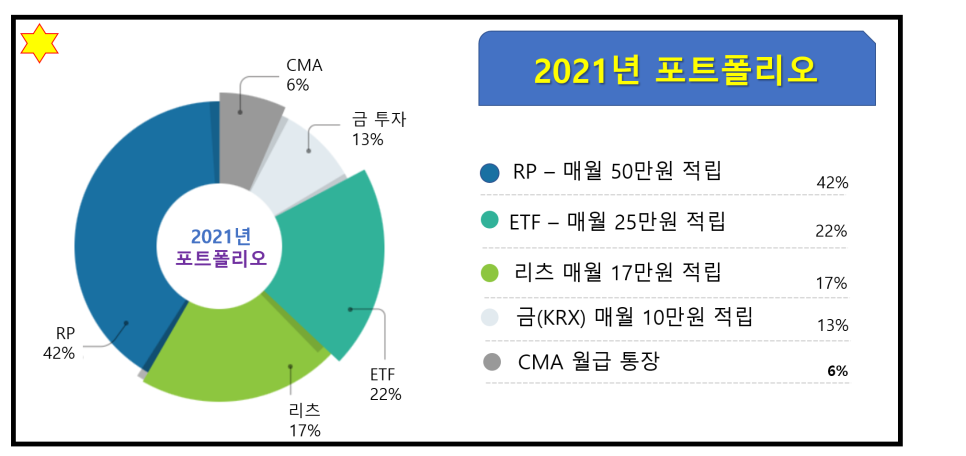 CMA
6%

금 투자
13%

2021년
포트폴리오

RP
42%

ETF
22%

리츠
17%

2021년 포트폴리오

RP – 매월 50만원 적립
42%

ETF – 매월 25만원 적립
22%

리츠 매월 17만원 적립
17%

금(KRX) 매월 10만원 적립
13%

CMA 월급 통장
6%